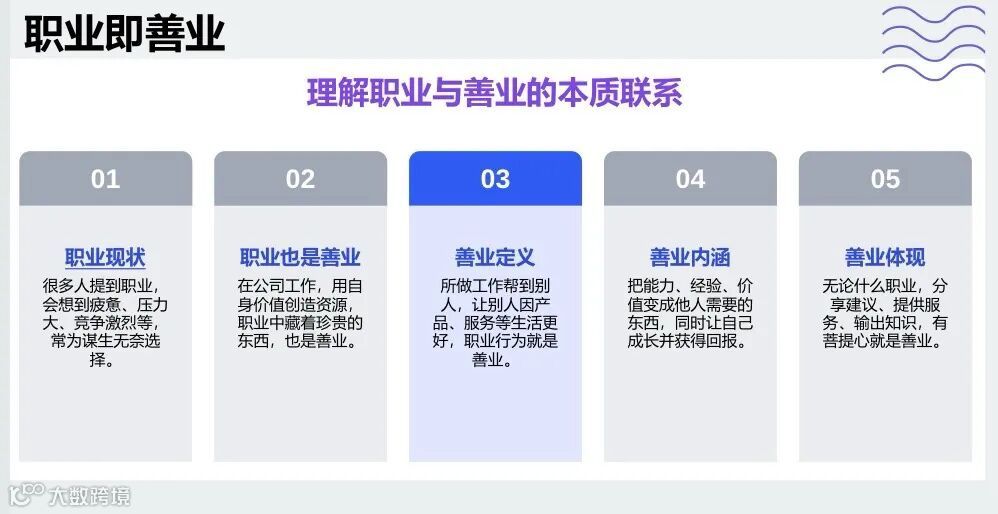 职业即善业

理解职业与善业的本质联系

01

职业现状

很多人提到职业，会想到疲惫、压力大、竞争激烈等，常为谋生无奈选择。

02

职业也是善业

在公司工作，用自身价值创造资源，职业中藏着珍贵的东西，也是善业。

03

善业定义

所做工作帮到别人，让别人因产品、服务等生活更好，职业行为就是善业。

04

善业内涵

把能力、经验、价值变成他人需要的东西，同时让自己成长并获得回报。

05

善业体现

无论什么职业，分享建议、提供服务、输出知识，有菩提心就是善业。

大数跨境